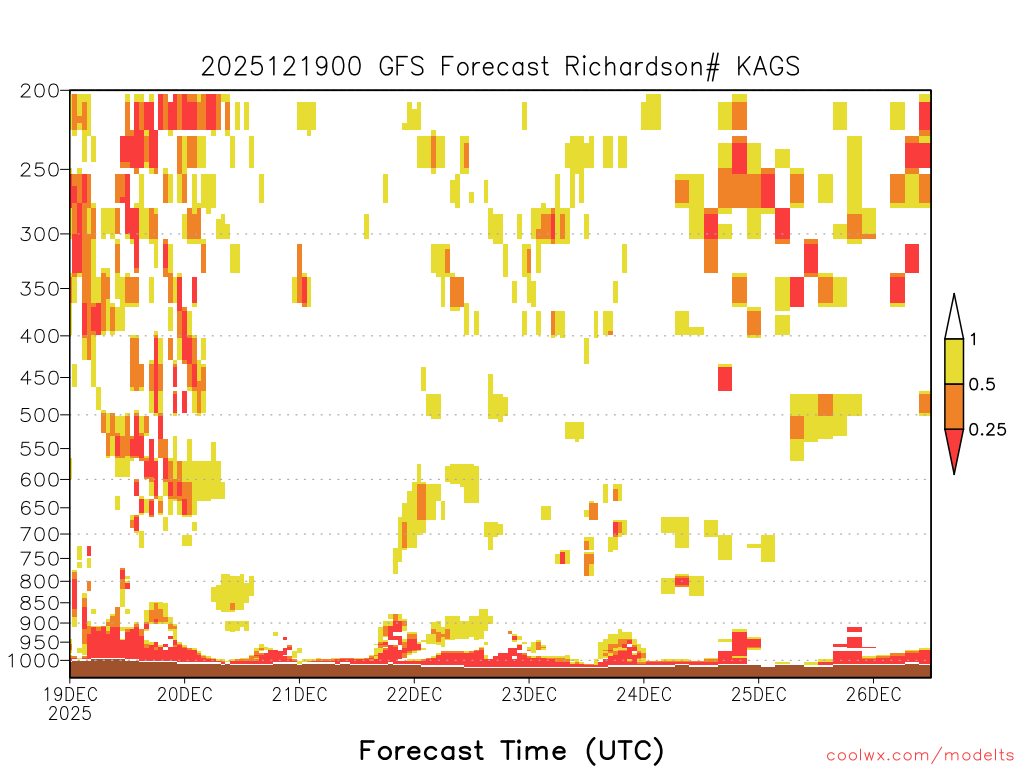 2025121900 GFS Forecast Richardson# KAGS

200
250
300
350
400
450
500
550
600
650
700
750
800
850
900
950
1000

1
0.5
0.25

19DEC
2025
20DEC
21DEC
22DEC
23DEC
24DEC
25DEC
26DEC

Forecast Time (UTC)

coolwx.com/modelts